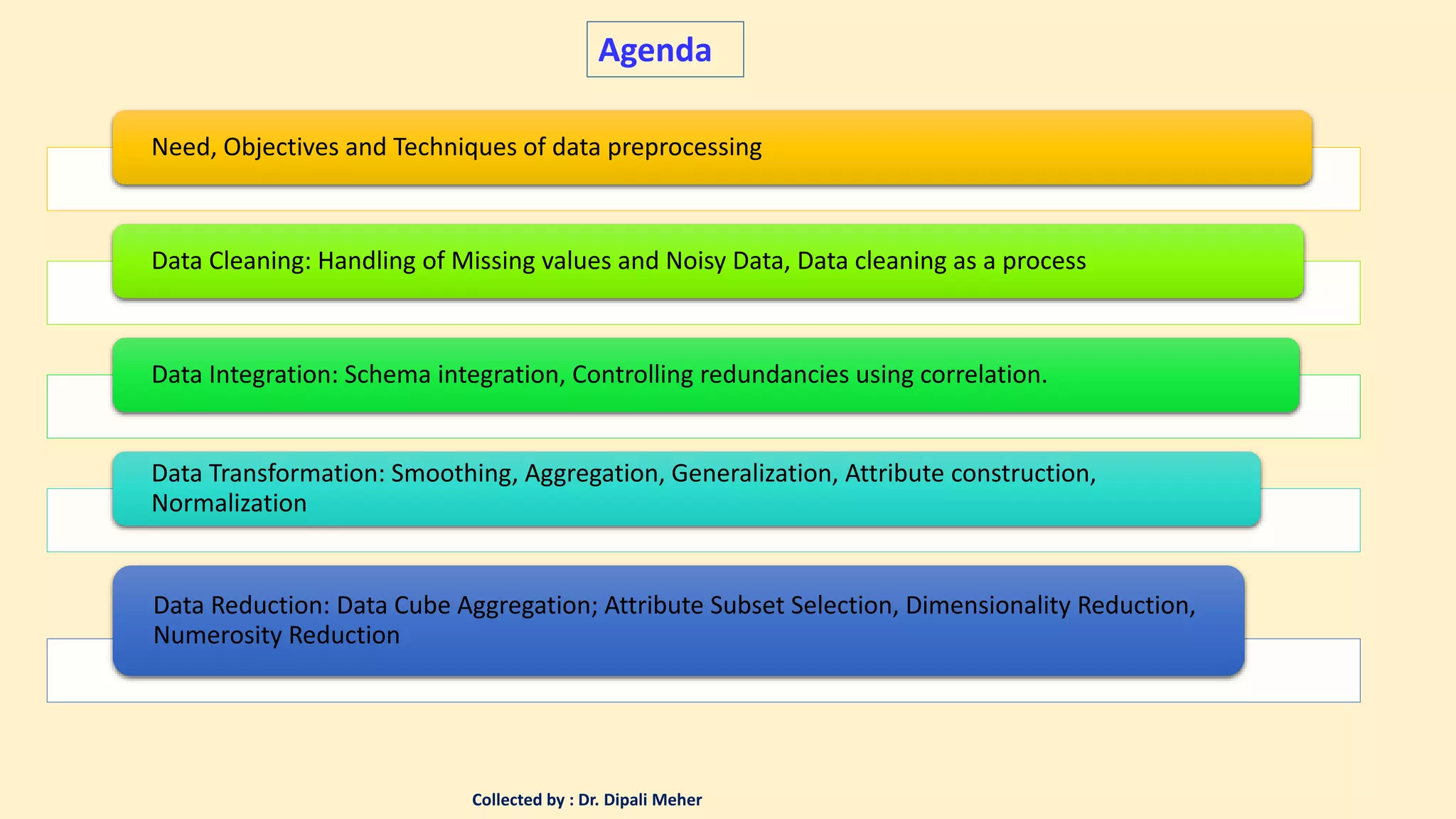 Agenda

Need, Objectives and Techniques of data preprocessing

Data Cleaning: Handling of Missing values and Noisy Data, Data cleaning as a process

Data Integration: Schema integration, Controlling redundancies using correlation.

Data Transformation: Smoothing, Aggregation, Generalization, Attribute construction, Normalization

Data Reduction: Data Cube Aggregation; Attribute Subset Selection, Dimensionality Reduction, Numerosity Reduction

Collected by : Dr. Dipali Meher